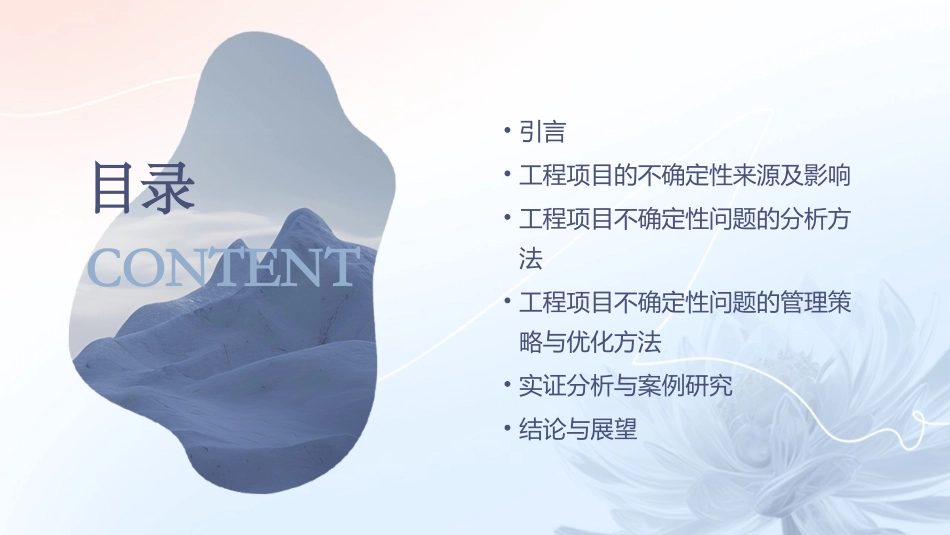 目录
CONTENT

• 引言
• 工程项目的不确定性来源及影响
• 工程项目不确定性问题的分析方法
• 工程项目不确定性问题的管理策略与优化方法
• 实证分析与案例研究
• 结论与展望